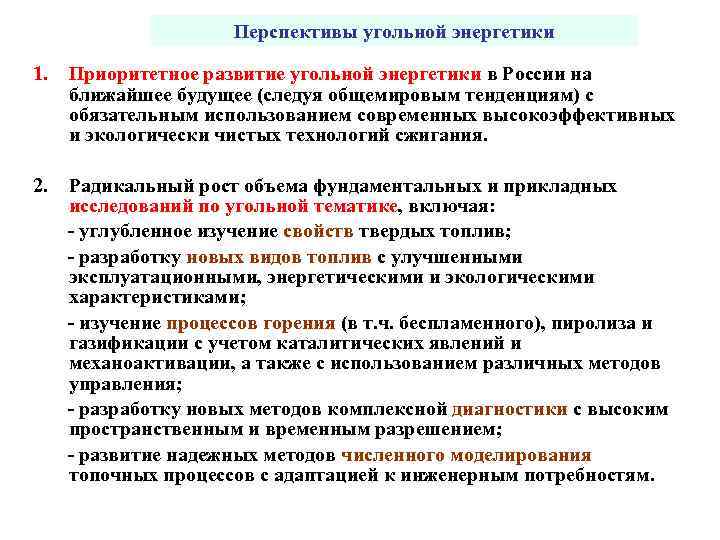 Перспективы угольной энергетики

1. Приоритетное развитие угольной энергетики в России на ближайшее будущее (следуя общемировым тенденциям) с обязательным использованием современных высокоэффективных и экологически чистых технологий сжигания.

2. Радикальный рост объема фундаментальных и прикладных исследований по угольной тематике, включая:

- углубленное изучение свойств твердых топлив;

- разработку новых видов топлив с улучшенными эксплуатационными, энергетическими и экологическими характеристиками;

- изучение процессов горения (в т.ч. беспламенного), пиролиза и газификации с учетом каталитических явлений и механоактивации, а также с использованием различных методов управления;

- разработку новых методов комплексной диагностики с высоким пространственным и временным разрешением;

- развитие надежных методов численного моделирования топочных процессов с адаптацией к инженерным потребностям.